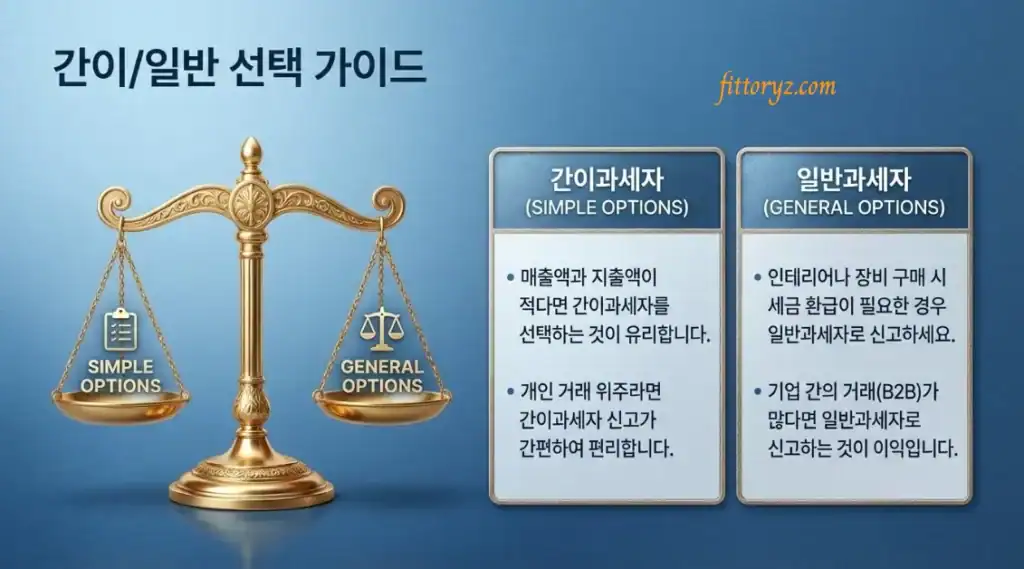 간이/일반 선택 가이드

fittoryz.com

SIMPLE OPTIONS

GENERAL OPTIONS

간이과세자
(SIMPLE OPTIONS)

• 매출액과 지출액이 적다면 간이과세자를 선택하는 것이 유리합니다.

• 개인 거래 위주라면 간이과세자 신고가 간편하여 편리합니다.

일반과세자
(GENERAL OPTIONS)

• 인테리어나 장비 구매 시 세금 환급이 필요한 경우 일반과세자로 신고하세요.

• 기업 간의 거래(B2B)가 많다면 일반과세자로 신고하는 것이 이익입니다.